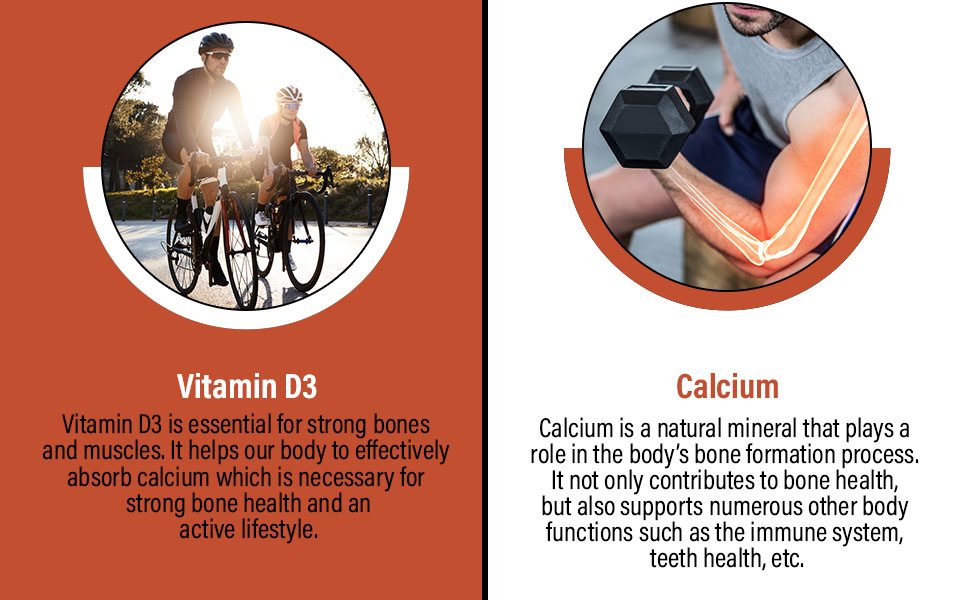 Vitamin D3

Vitamin D3 is essential for strong bones and muscles. It helps our body to effectively absorb calcium which is necessary for strong bone health and an active lifestyle.

Calcium

Calcium is a natural mineral that plays a role in the body's bone formation process. It not only contributes to bone health, but also supports numerous other body functions such as the immune system, teeth health, etc.